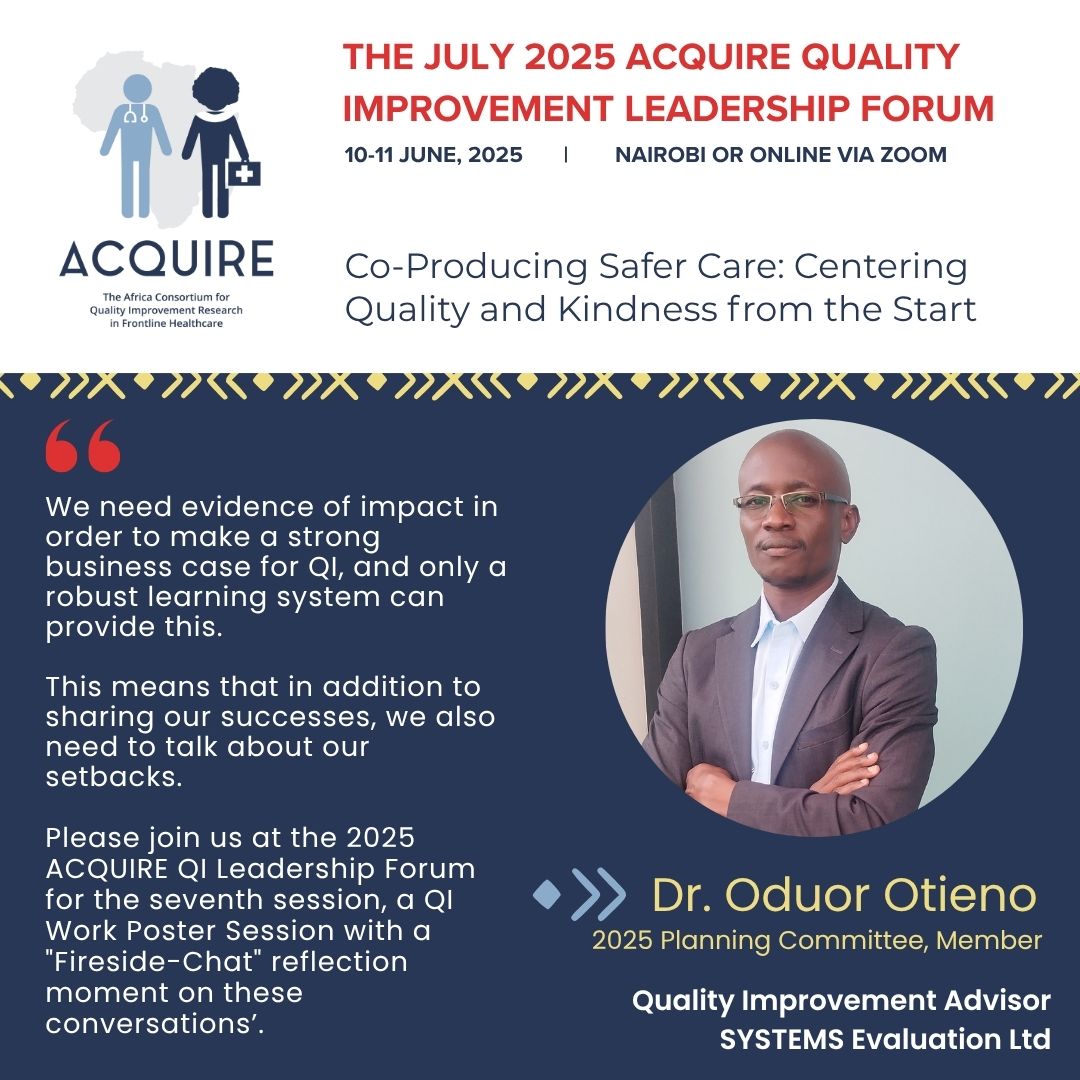 ACQUIRE
The Africa Consortium for Quality Improvement Research in Frontline Healthcare

THE JULY 2025 ACQUIRE QUALITY IMPROVEMENT LEADERSHIP FORUM

10-11 JUNE, 2025 | NAIROBI OR ONLINE VIA ZOOM

Co-Producing Safer Care: Centering Quality and Kindness from the Start

We need evidence of impact in order to make a strong business case for QI, and only a robust learning system can provide this.

This means that in addition to sharing our successes, we also need to talk about our setbacks.

Please join us at the 2025 ACQUIRE QI Leadership Forum for the seventh session, a QI Work Poster Session with a "Fireside-Chat" reflection moment on these conversations’.

Dr. Oduor Otieno
2025 Planning Committee, Member

Quality Improvement Advisor
SYSTEMS Evaluation Ltd